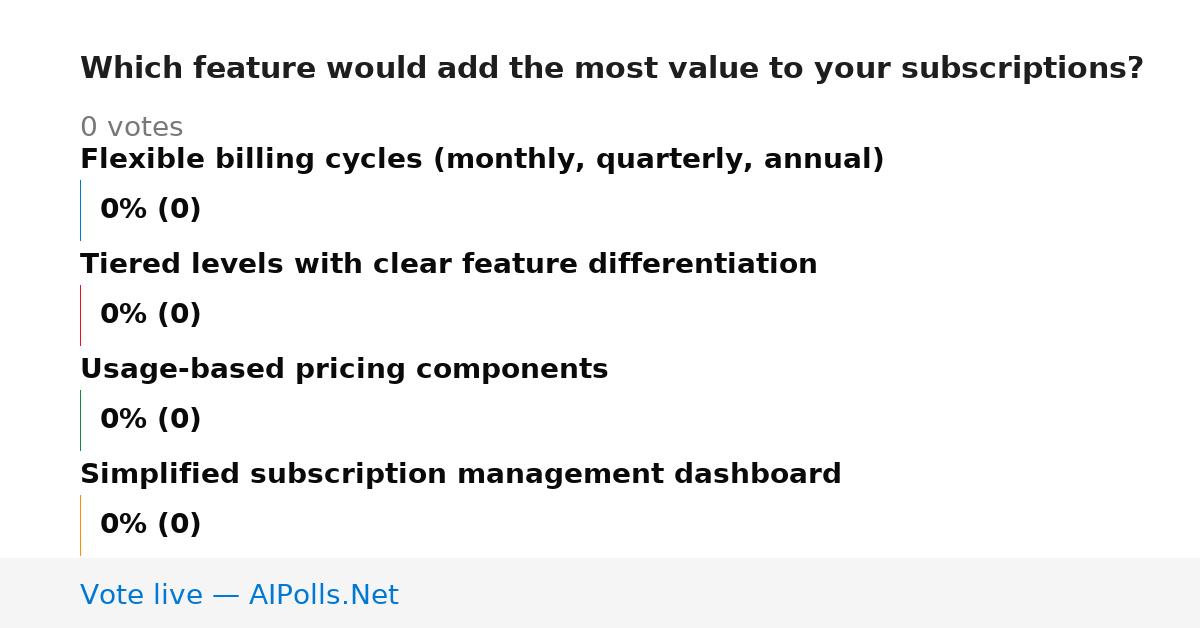 Which feature would add the most value to your subscriptions?

0 votes

Flexible billing cycles (monthly, quarterly, annual)

0% (0)

Tiered levels with clear feature differentiation

0% (0)

Usage-based pricing components

0% (0)

Simplified subscription management dashboard

0% (0)

Vote live — AIPolls.Net